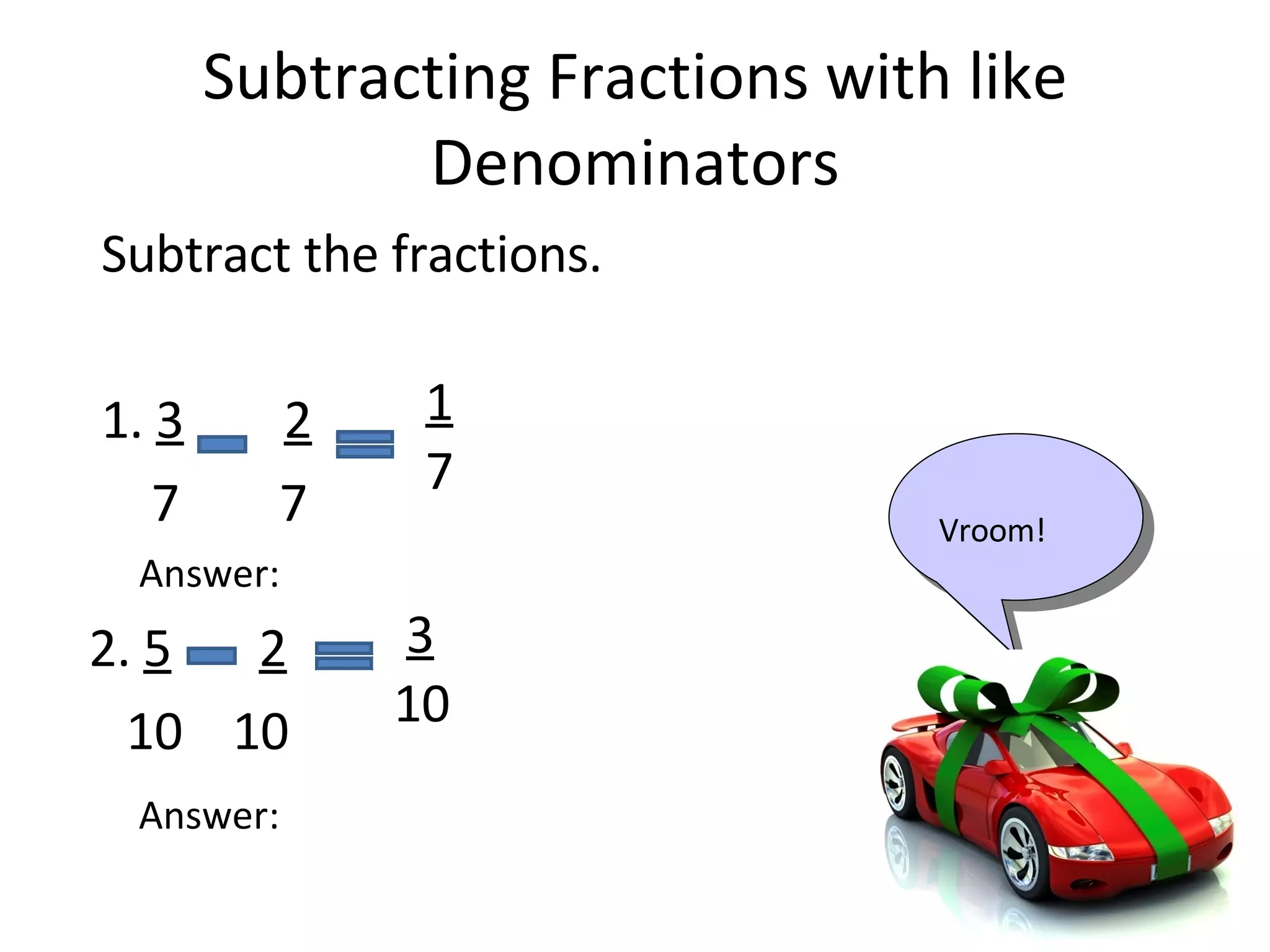 Subtracting Fractions with like Denominators

Subtract the fractions.

1. $\frac{3}{7} - \frac{2}{7} = \frac{1}{7}$

Answer:

2. $\frac{5}{10} - \frac{2}{10} = \frac{3}{10}$

Answer:

Vroom!